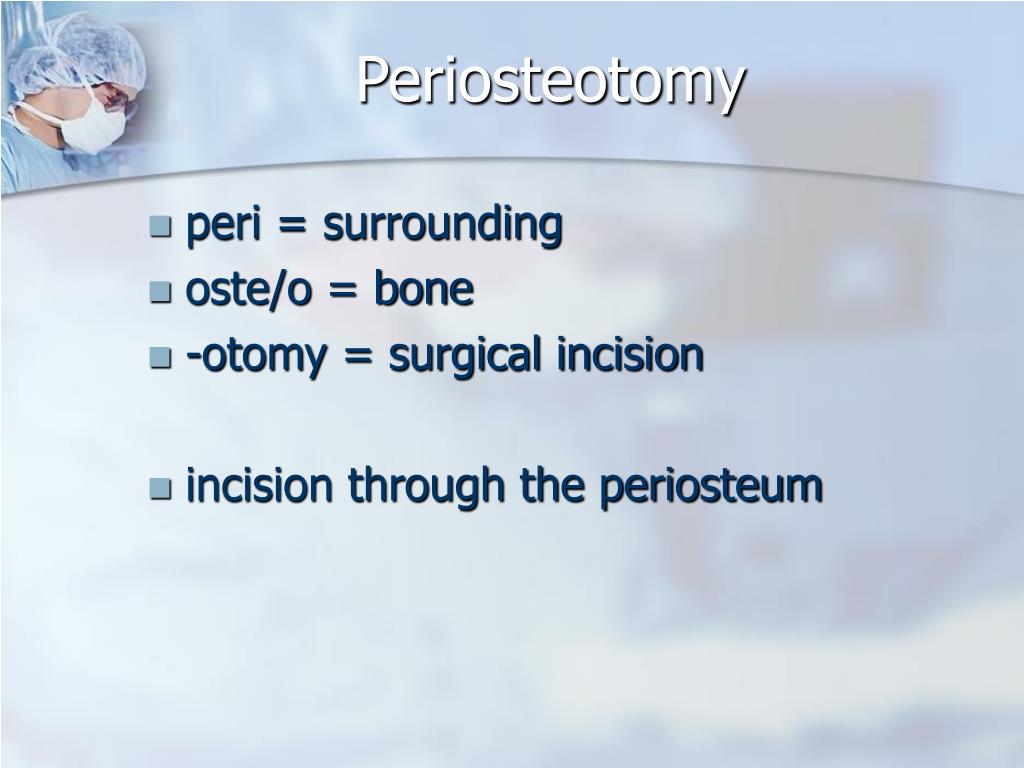 Periosteotomy

- peri = surrounding
- oste/o = bone
- -otomy = surgical incision

- incision through the periosteum